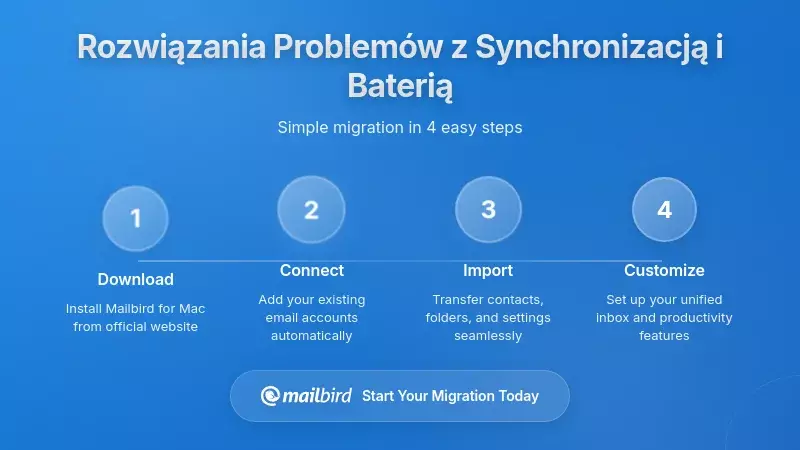 Rozwiązania Problemów z Synchronizacją i Baterią

Simple migration in 4 easy steps

1

Download

Install Mailbird for Mac from official website

2

Connect

Add your existing email accounts automatically

3

Import

Transfer contacts, folders, and settings seamlessly

4

Customize

Set up your unified inbox and productivity features

mailbird Start Your Migration Today